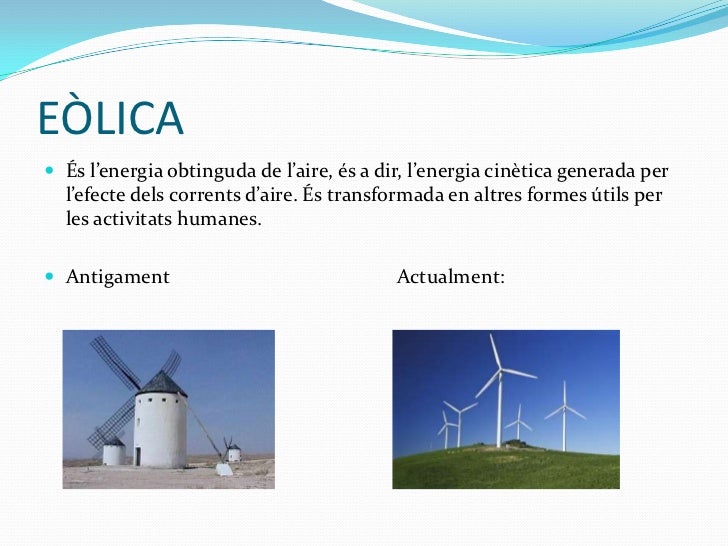 EÒLICA

És l’energia obtinguda de l’aire, és a dir, l’energia cinètica generada per l’efecte dels corrents d’aire. És transformada en altres formes útils per les activitats humanes.

Antigament

Actualment: